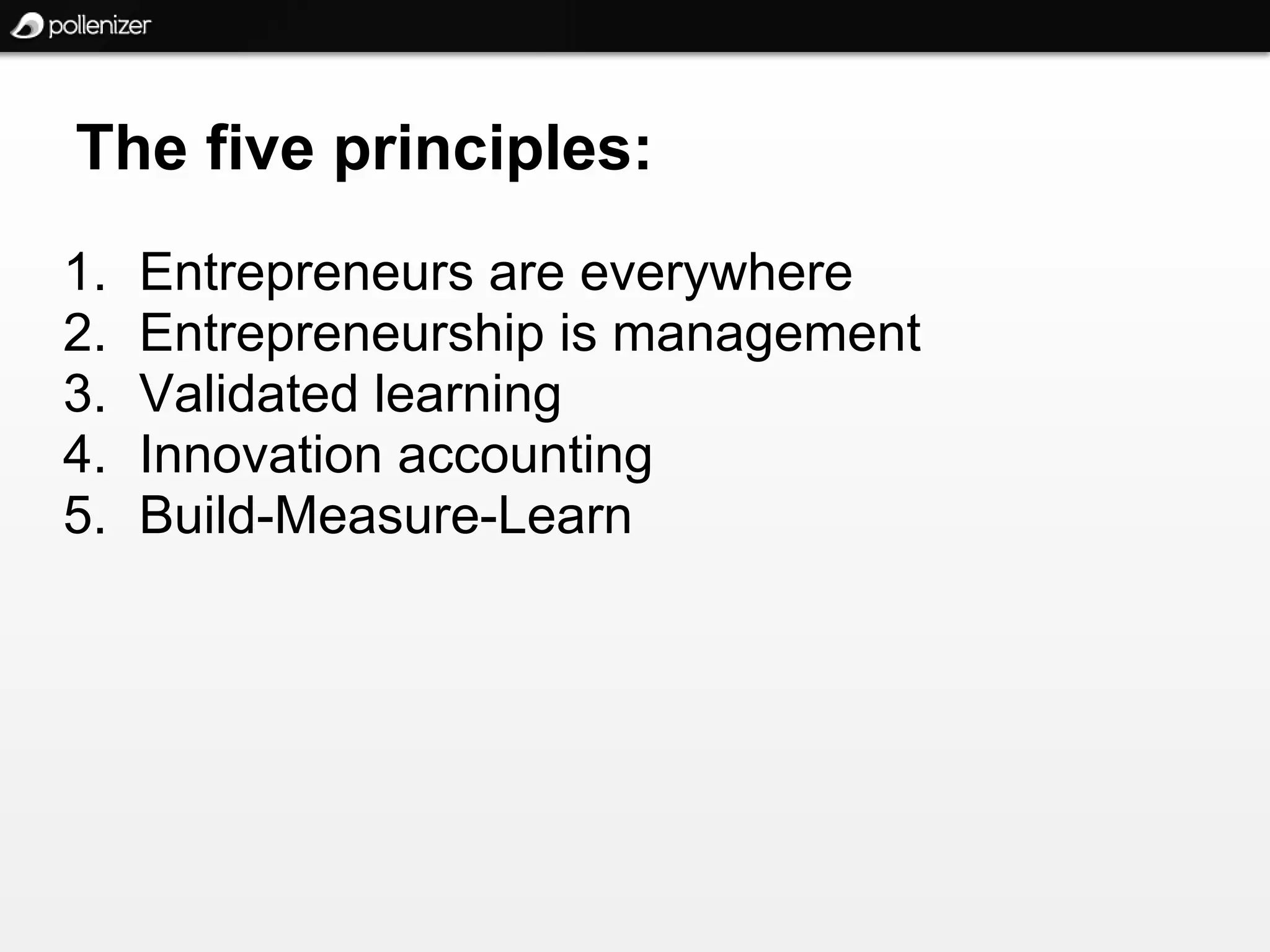 pollenizer

The five principles:

1. Entrepreneurs are everywhere
2. Entrepreneurship is management
3. Validated learning
4. Innovation accounting
5. Build-Measure-Learn